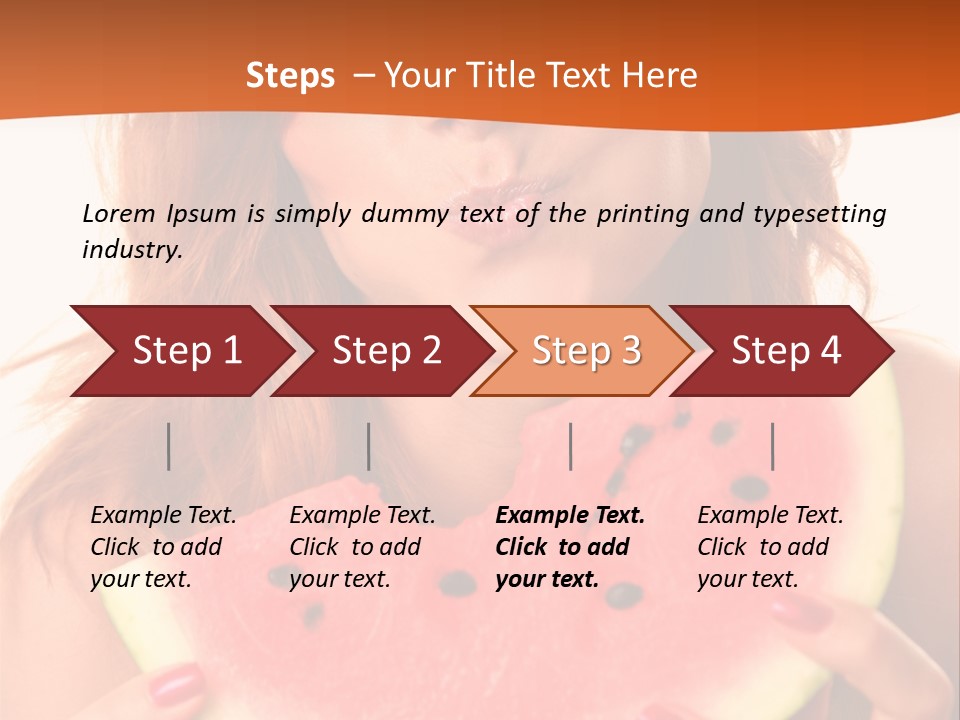 Steps – Your Title Text Here

Lorem Ipsum is simply dummy text of the printing and typesetting industry.

Step 1

Step 2

Step 3

Step 4

Example Text. Click to add your text.

Example Text. Click to add your text.

Example Text. Click to add your text.

Example Text. Click to add your text.